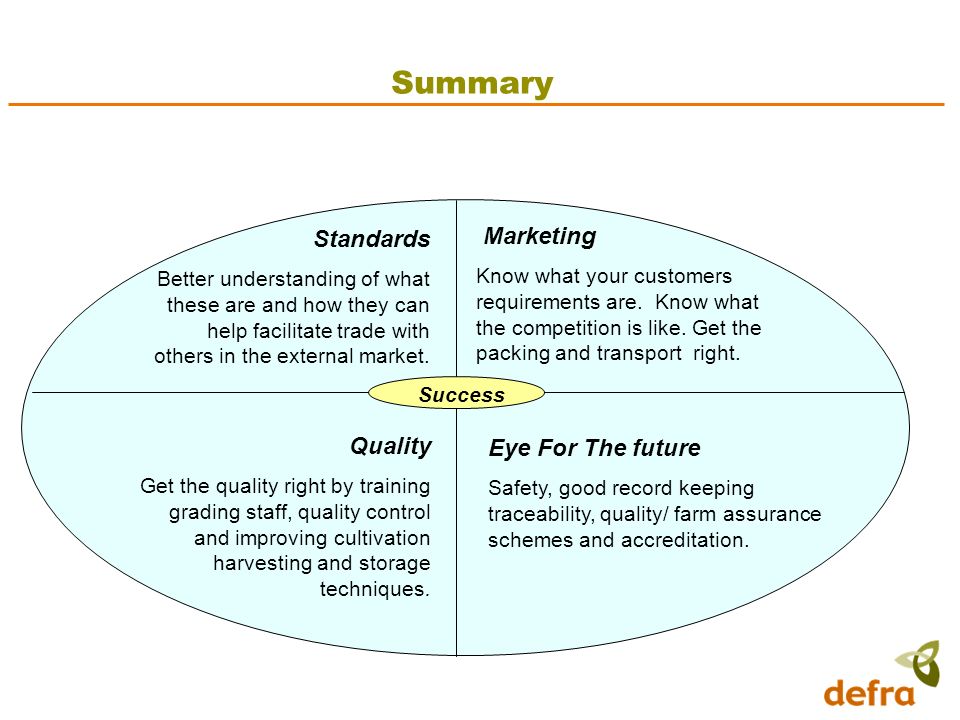 Summary

Standards

Better understanding of what these are and how they can help facilitate trade with others in the external market.

Marketing

Know what your customers requirements are. Know what the competition is like. Get the packing and transport right.

Success

Quality

Get the quality right by training grading staff, quality control and improving cultivation harvesting and storage techniques.

Eye For The future

Safety, good record keeping traceability, quality/ farm assurance schemes and accreditation.

defra